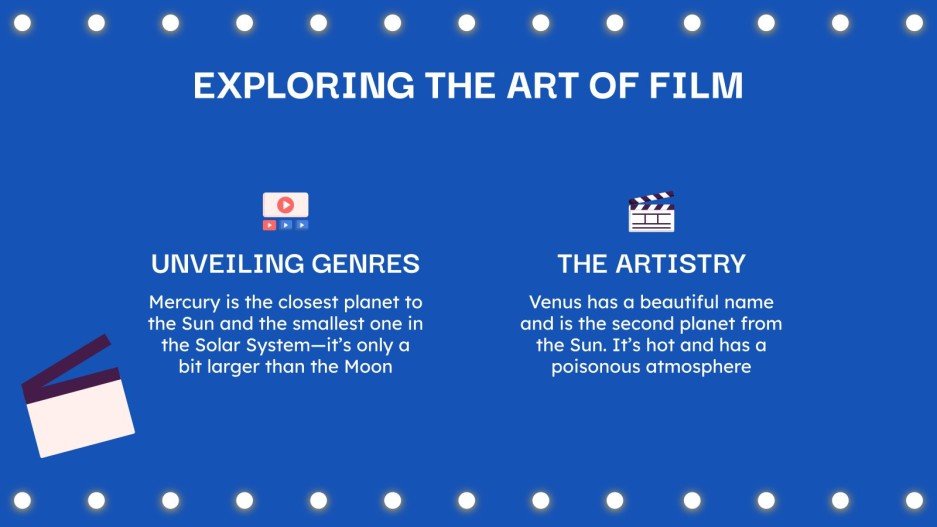 EXPLORING THE ART OF FILM

UNVEILING GENRES

Mercury is the closest planet to the Sun and the smallest one in the Solar System—it's only a bit larger than the Moon

THE ARTISTRY

Venus has a beautiful name and is the second planet from the Sun. It's hot and has a poisonous atmosphere